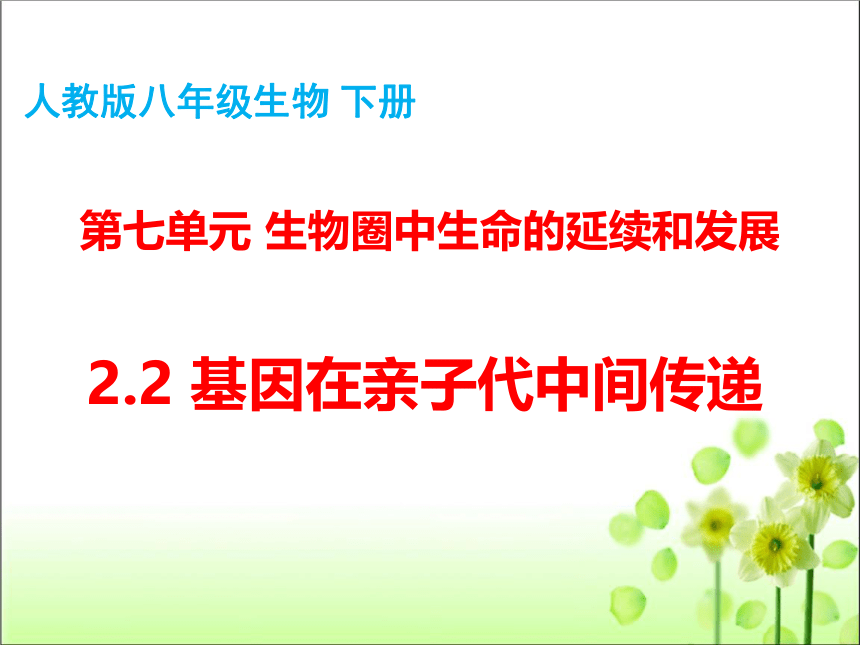 人教版八年级生物 下册

第七单元 生物圈中生命的延续和发展

2.2 基因在亲子代中间传递